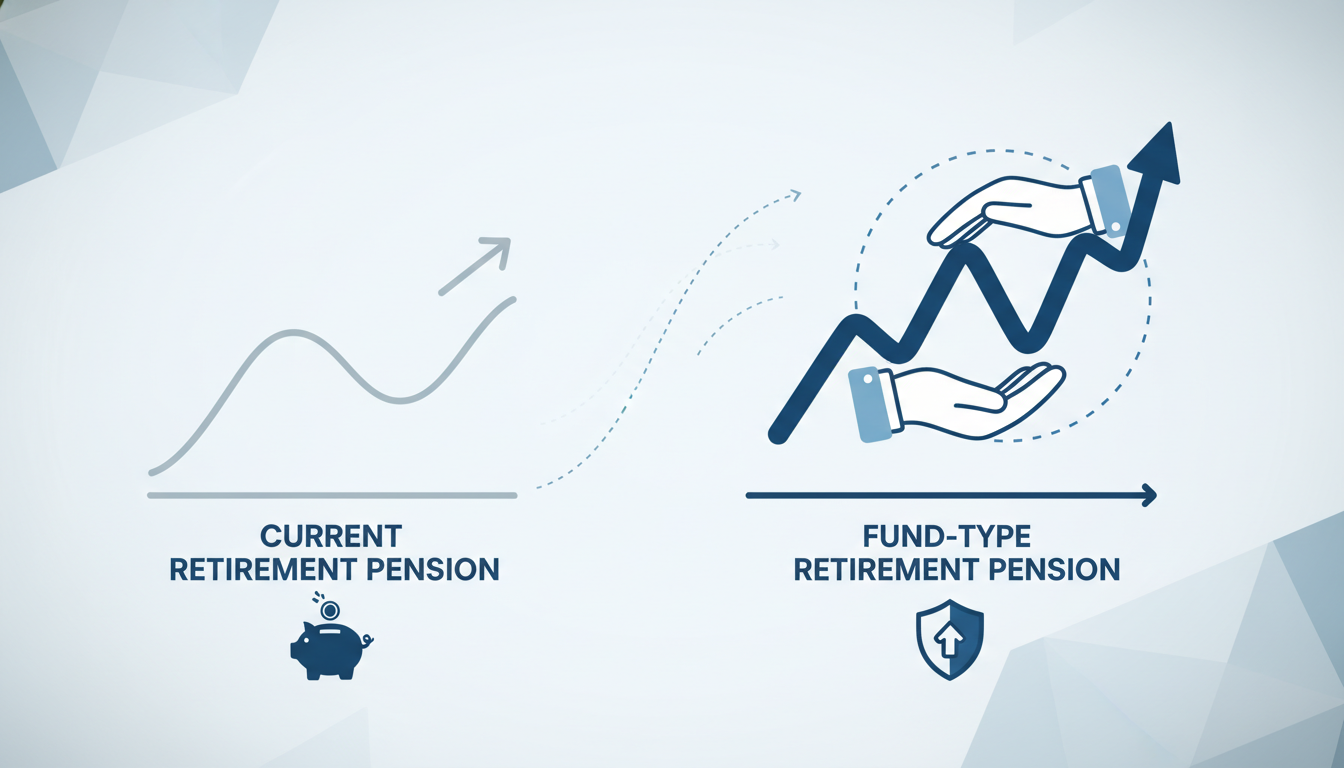 CURRENT
RETIREMENT PENSION

FUND-TYPE
RETIREMENT PENSION